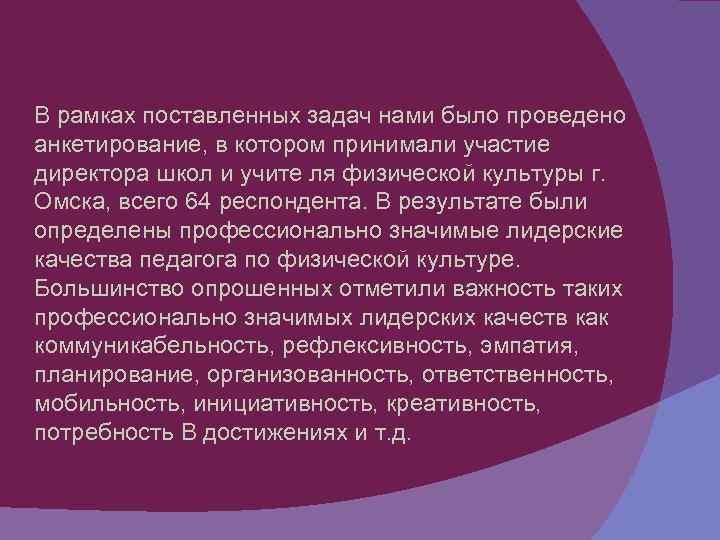 В рамках поставленных задач нами было проведено анкетирование, в котором принимали участие директора школ и учите ля физической культуры г. Омска, всего 64 респондента. В результате были определены профессионально значимые лидерские качества педагога по физической культуре. Большинство опрошенных отметили важность таких профессионально значимых лидерских качеств как коммуникабельность, рефлексивность, эмпатия, планирование, организованность, ответственность, мобильность, инициативность, креативность, потребность В достижениях и т.д.